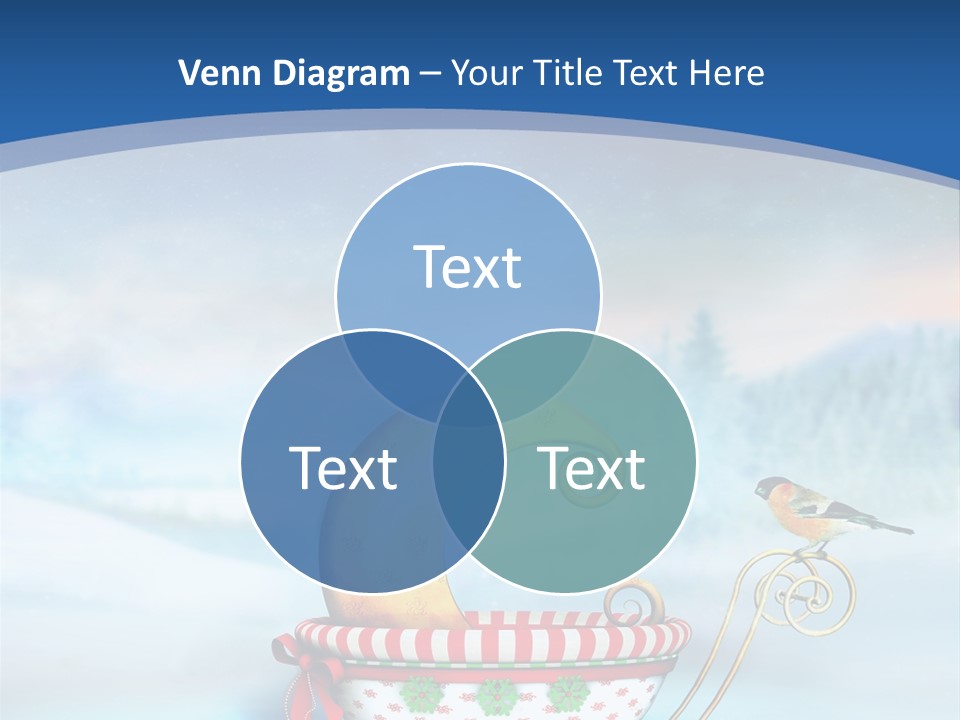 Venn Diagram – Your Title Text Here

Text

Text

Text